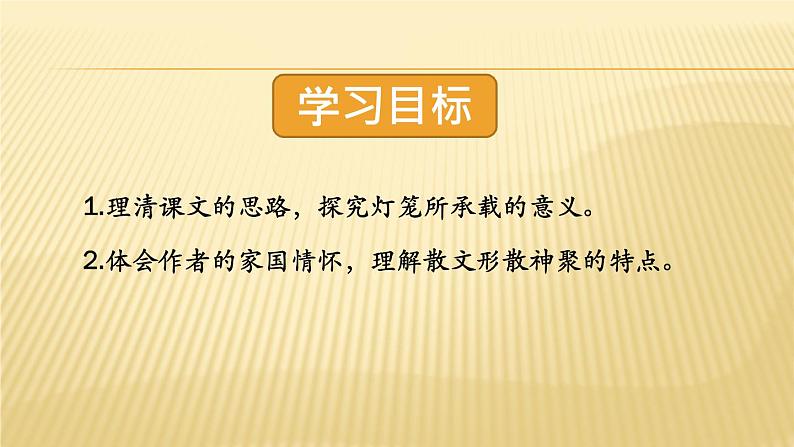 学习目标

1.理清课文的思路，探究灯笼所承载的意义。

2.体会作者的家国情怀，理解散文形散神聚的特点。